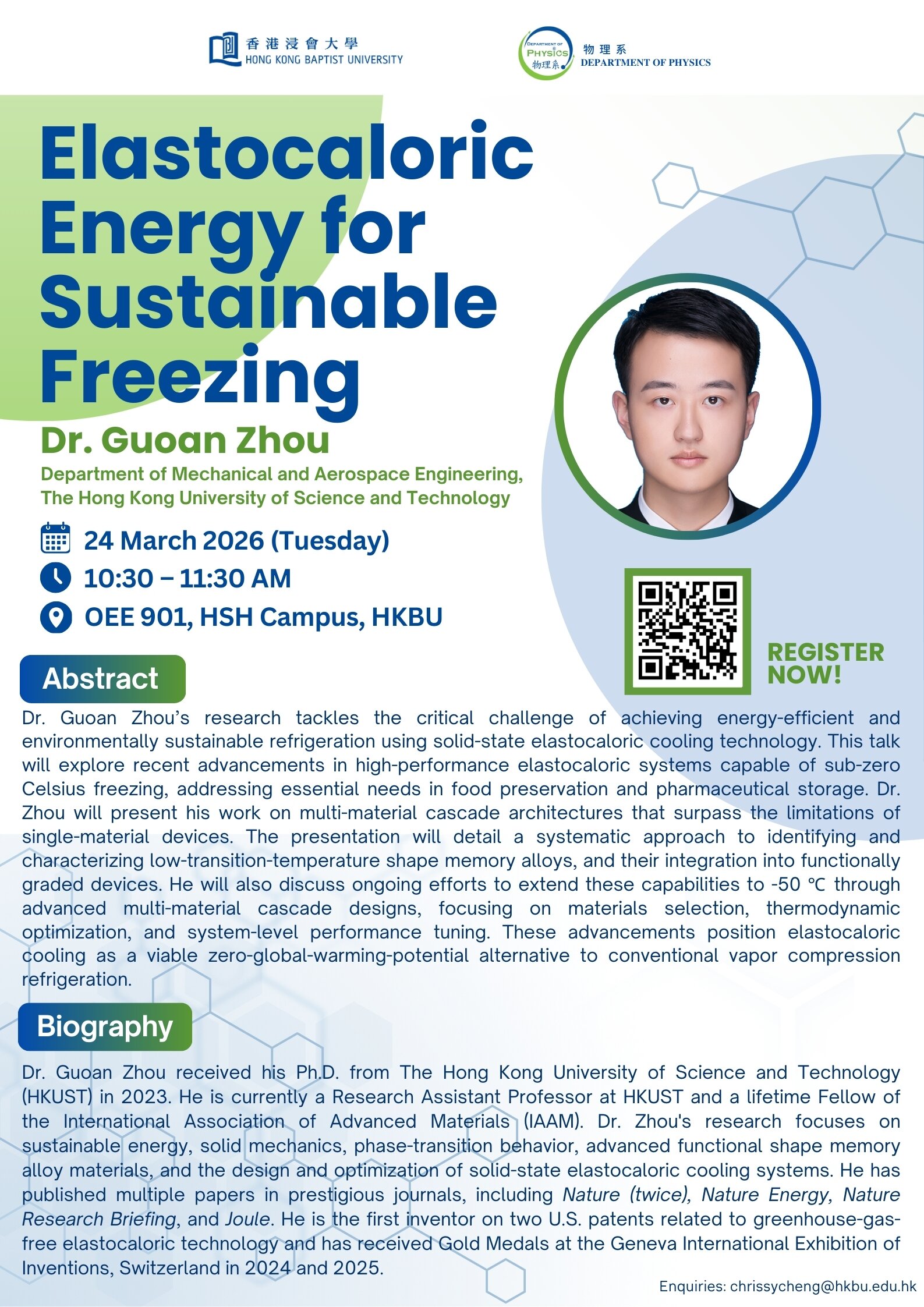 香港浸會大學
HONG KONG BAPTIST UNIVERSITY

DEPARTMENT OF PHYSICS 物理系
物理系
DEPARTMENT OF PHYSICS

Elastocaloric Energy for Sustainable Freezing

Dr. Guoan Zhou
Department of Mechanical and Aerospace Engineering, The Hong Kong University of Science and Technology

24 March 2026 (Tuesday)
10:30 – 11:30 AM
OEE 901, HSH Campus, HKBU

REGISTER NOW!

Abstract

Dr. Guoan Zhou's research tackles the critical challenge of achieving energy-efficient and environmentally sustainable refrigeration using solid-state elastocaloric cooling technology. This talk will explore recent advancements in high-performance elastocaloric systems capable of sub-zero Celsius freezing, addressing essential needs in food preservation and pharmaceutical storage. Dr. Zhou will present his work on multi-material cascade architectures that surpass the limitations of single-material devices. The presentation will detail a systematic approach to identifying and characterizing low-transition-temperature shape memory alloys, and their integration into functionally graded devices. He will also discuss ongoing efforts to extend these capabilities to -50 ℃ through advanced multi-material cascade designs, focusing on materials selection, thermodynamic optimization, and system-level performance tuning. These advancements position elastocaloric cooling as a viable zero-global-warming-potential alternative to conventional vapor compression refrigeration.

Biography

Dr. Guoan Zhou received his Ph.D. from The Hong Kong University of Science and Technology (HKUST) in 2023. He is currently a Research Assistant Professor at HKUST and a lifetime Fellow of the International Association of Advanced Materials (IAAM). Dr. Zhou's research focuses on sustainable energy, solid mechanics, phase-transition behavior, advanced functional shape memory alloy materials, and the design and optimization of solid-state elastocaloric cooling systems. He has published multiple papers in prestigious journals, including Nature (twice), Nature Energy, Nature Research Briefing, and Joule. He is the first inventor on two U.S. patents related to greenhouse-gas-free elastocaloric technology and has received Gold Medals at the Geneva International Exhibition of Inventions, Switzerland in 2024 and 2025.

Enquiries: chrissycheng@hkbu.edu.hk